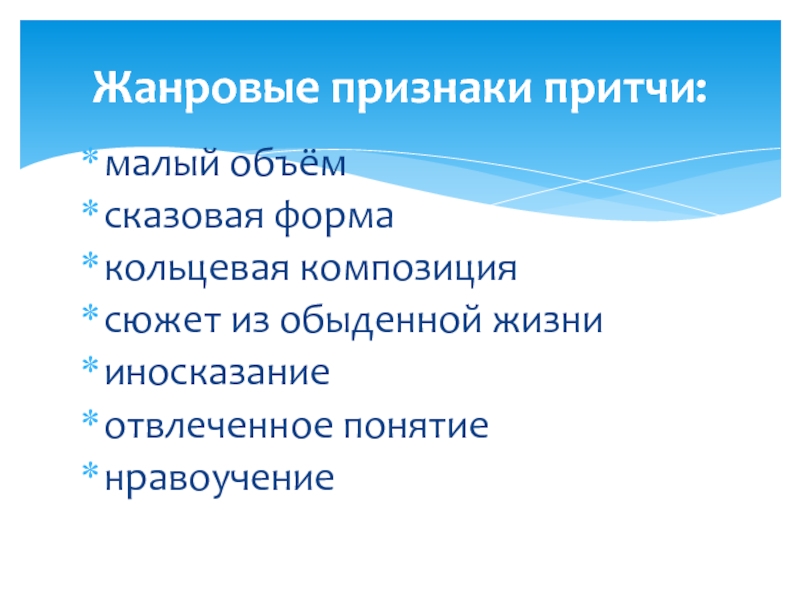 Жанровые признаки притчи:

* малый объём
* сказовая форма
* кольцевая композиция
* сюжет из обыденной жизни
* иносказание
* отвлеченное понятие
* нравоучение